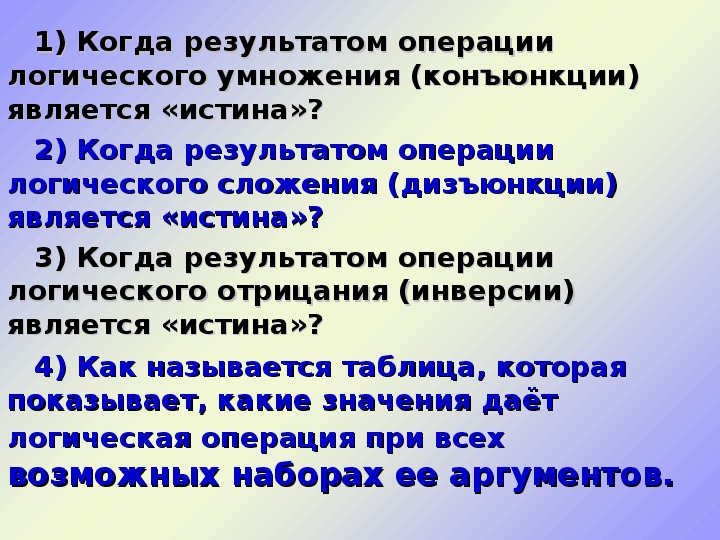 1) Когда результатом операции логического умножения (конъюнкции) является «истина»?

2) Когда результатом операции логического сложения (дизъюнкции) является «истина»?

3) Когда результатом операции логического отрицания (инверсии) является «истина»?

4) Как называется таблица, которая показывает, какие значения даёт логическая операция при всех возможных наборах ее аргументов.